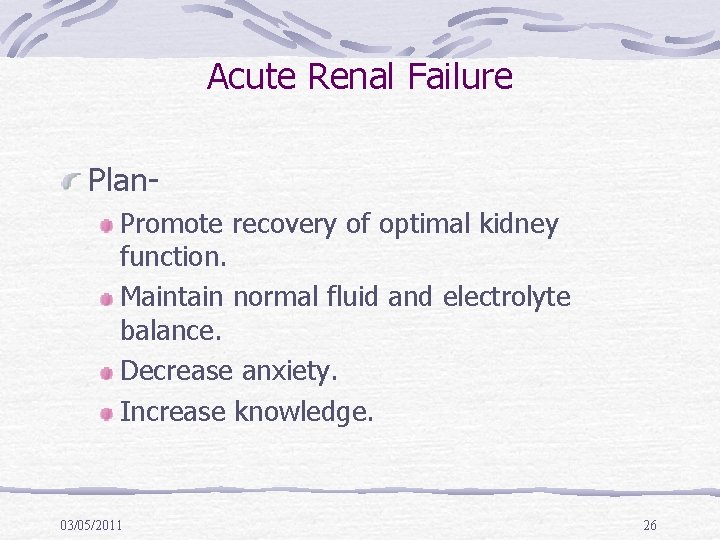 Acute Renal Failure

Plan-

Promote recovery of optimal kidney function.

Maintain normal fluid and electrolyte balance.

Decrease anxiety.

Increase knowledge.

03/05/2011

26